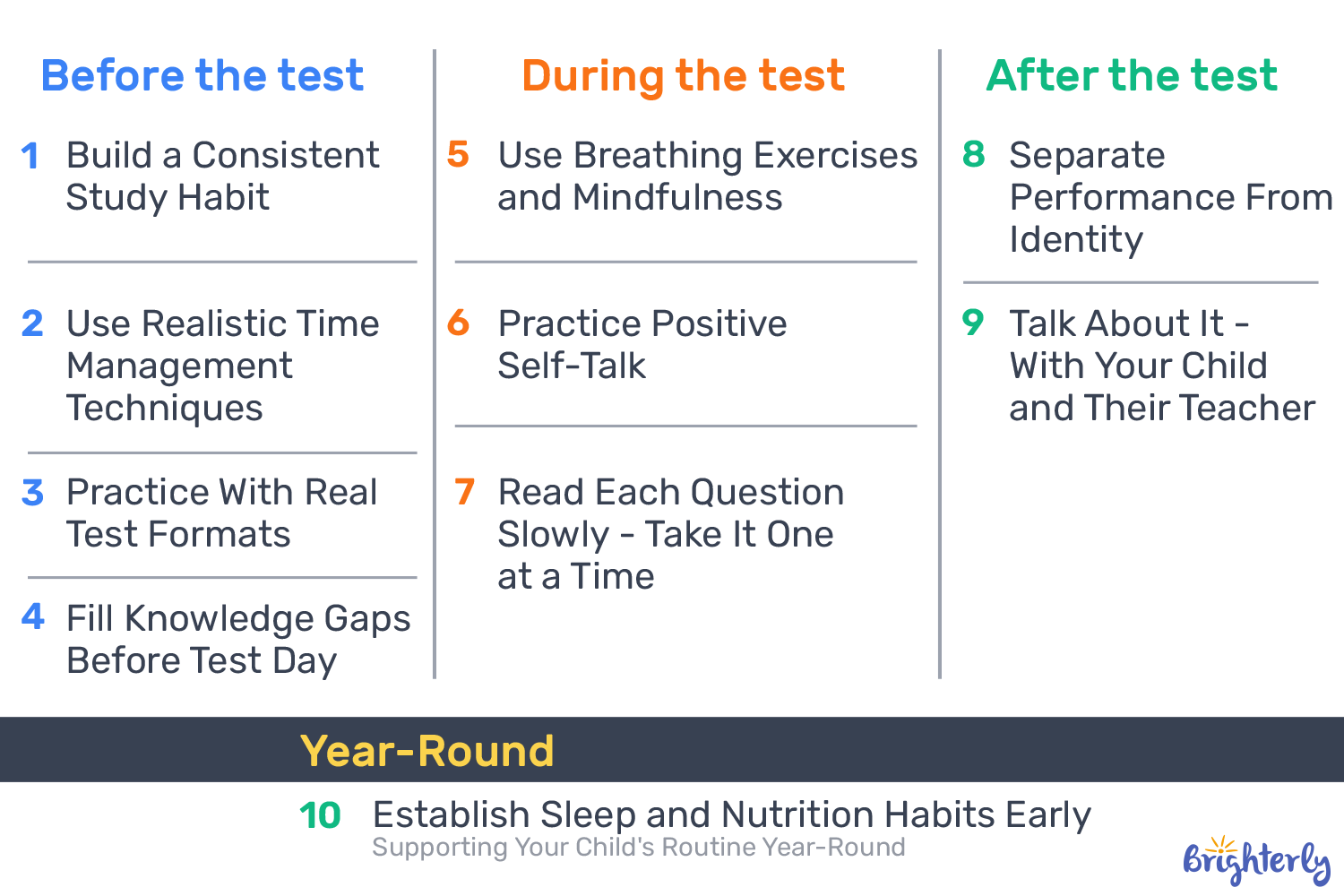 Before the test

1 Build a Consistent Study Habit

2 Use Realistic Time Management Techniques

3 Practice With Real Test Formats

4 Fill Knowledge Gaps Before Test Day

During the test

5 Use Breathing Exercises and Mindfulness

6 Practice Positive Self-Talk

7 Read Each Question Slowly - Take It One at a Time

After the test

8 Separate Performance From Identity

9 Talk About It - With Your Child and Their Teacher

Year-Round

10 Establish Sleep and Nutrition Habits Early
Supporting Your Child's Routine Year-Round

Brighterly